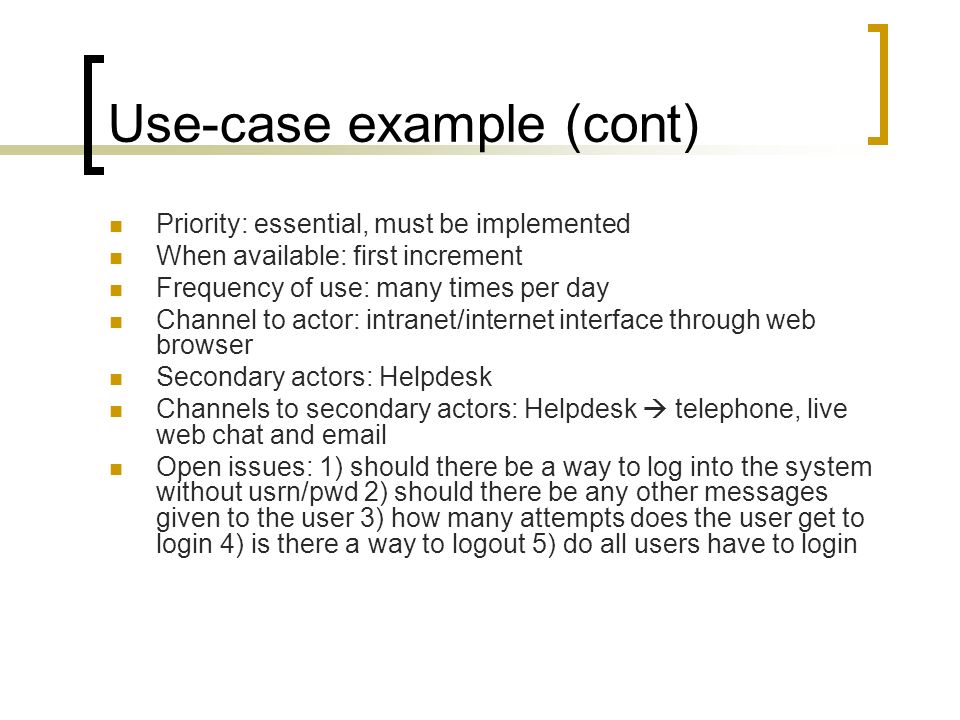 Use-case example (cont)

- Priority: essential, must be implemented
- When available: first increment
- Frequency of use: many times per day
- Channel to actor: intranet/internet interface through web browser
- Secondary actors: Helpdesk
- Channels to secondary actors: Helpdesk → telephone, live web chat and email
- Open issues: 1) should there be a way to log into the system without usrn/pwd 2) should there be any other messages given to the user 3) how many attempts does the user get to login 4) is there a way to logout 5) do all users have to login